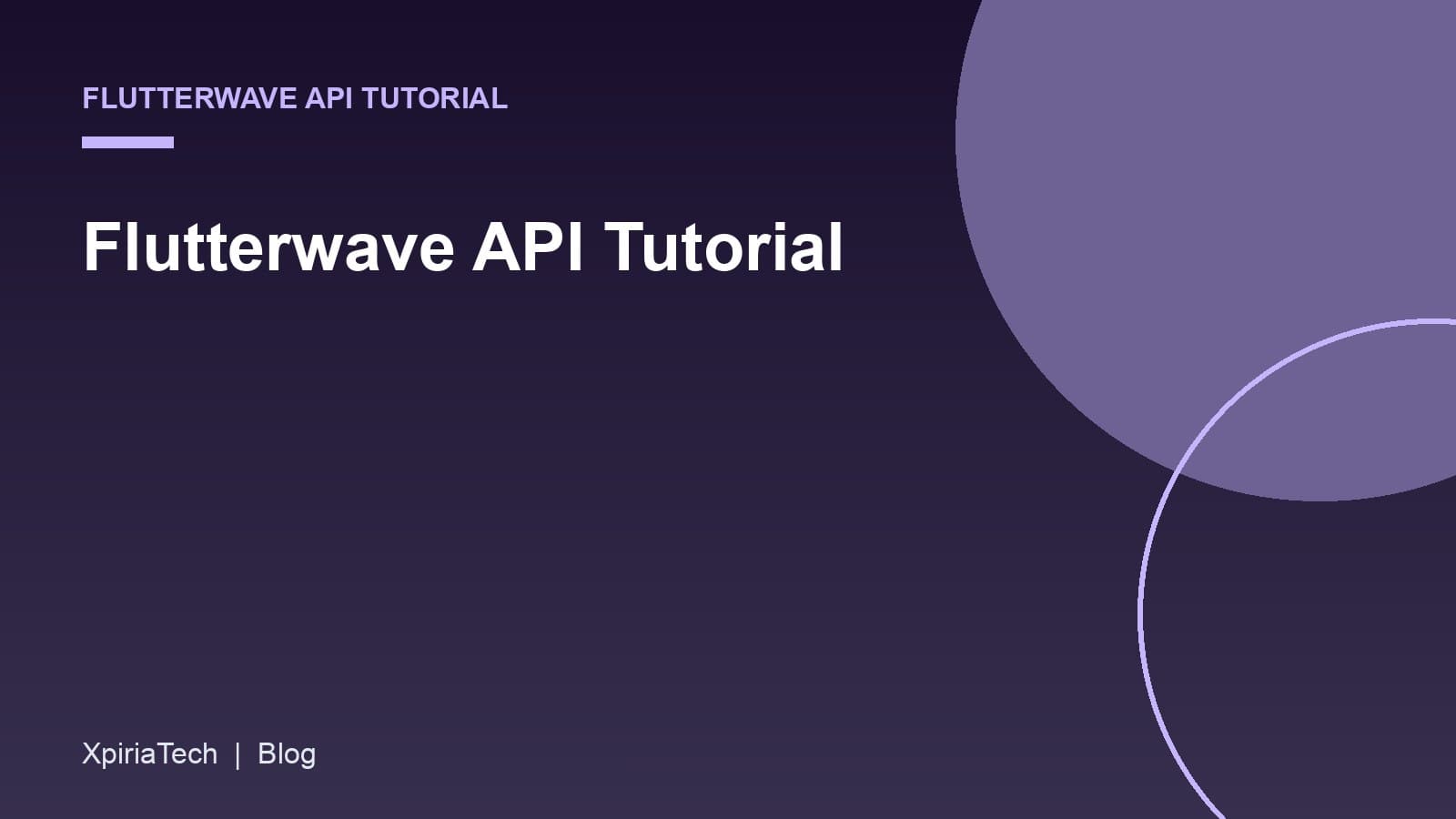 FLUTTERWAVE API TUTORIAL

Flutterwave API Tutorial

XpiriaTech | Blog